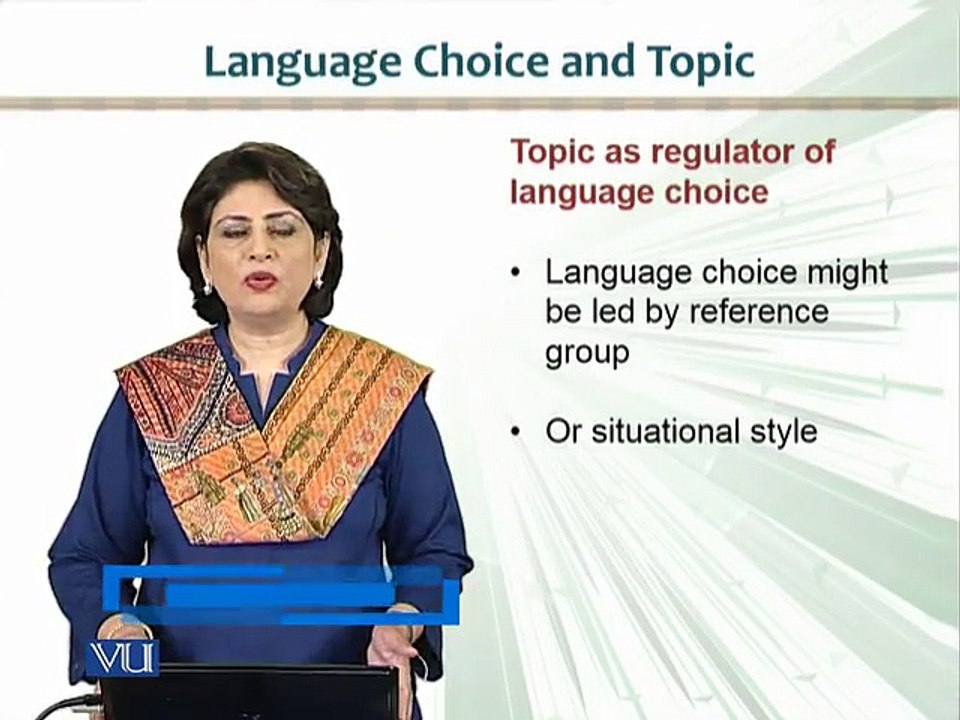 Language Choice and Topic

Topic as regulator of language choice

• Language choice might be led by reference group

• Or situational style

VU